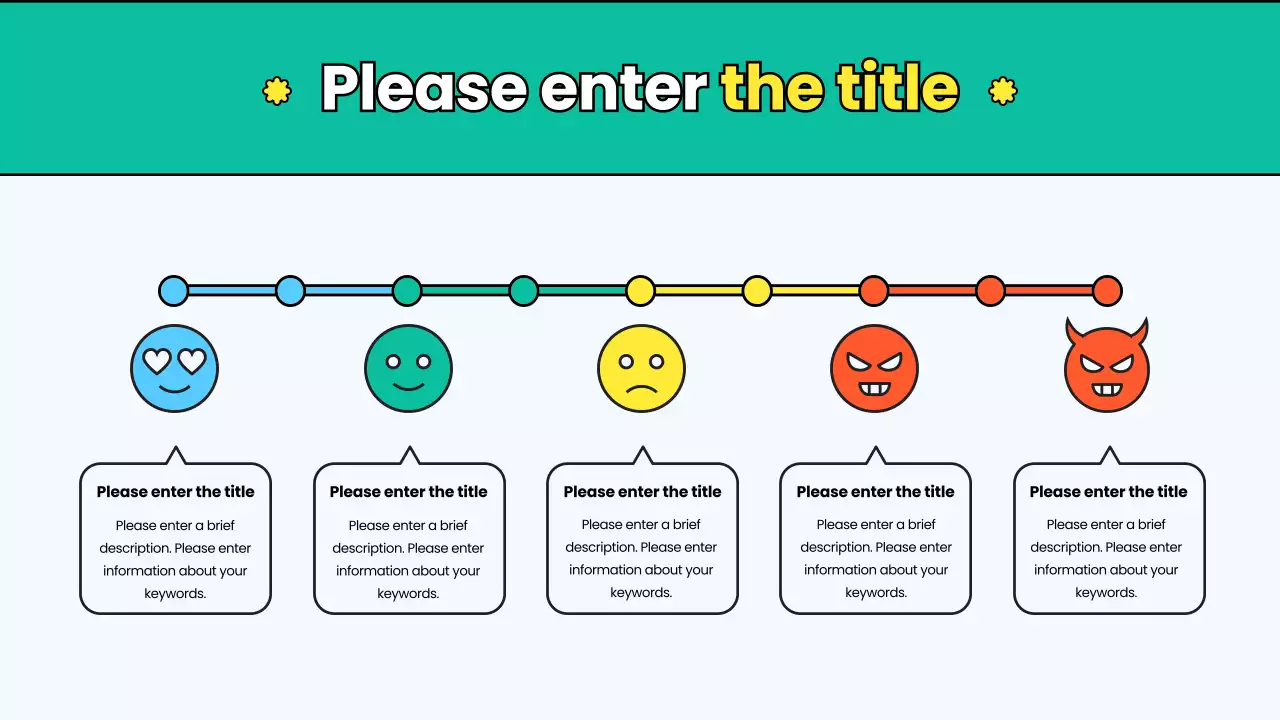 Please enter the title

Please enter the title

Please enter a brief description. Please enter information about your keywords.

Please enter the title

Please enter a brief description. Please enter information about your keywords.

Please enter the title

Please enter a brief description. Please enter information about your keywords.

Please enter the title

Please enter a brief description. Please enter information about your keywords.

Please enter the title

Please enter a brief description. Please enter information about your keywords.